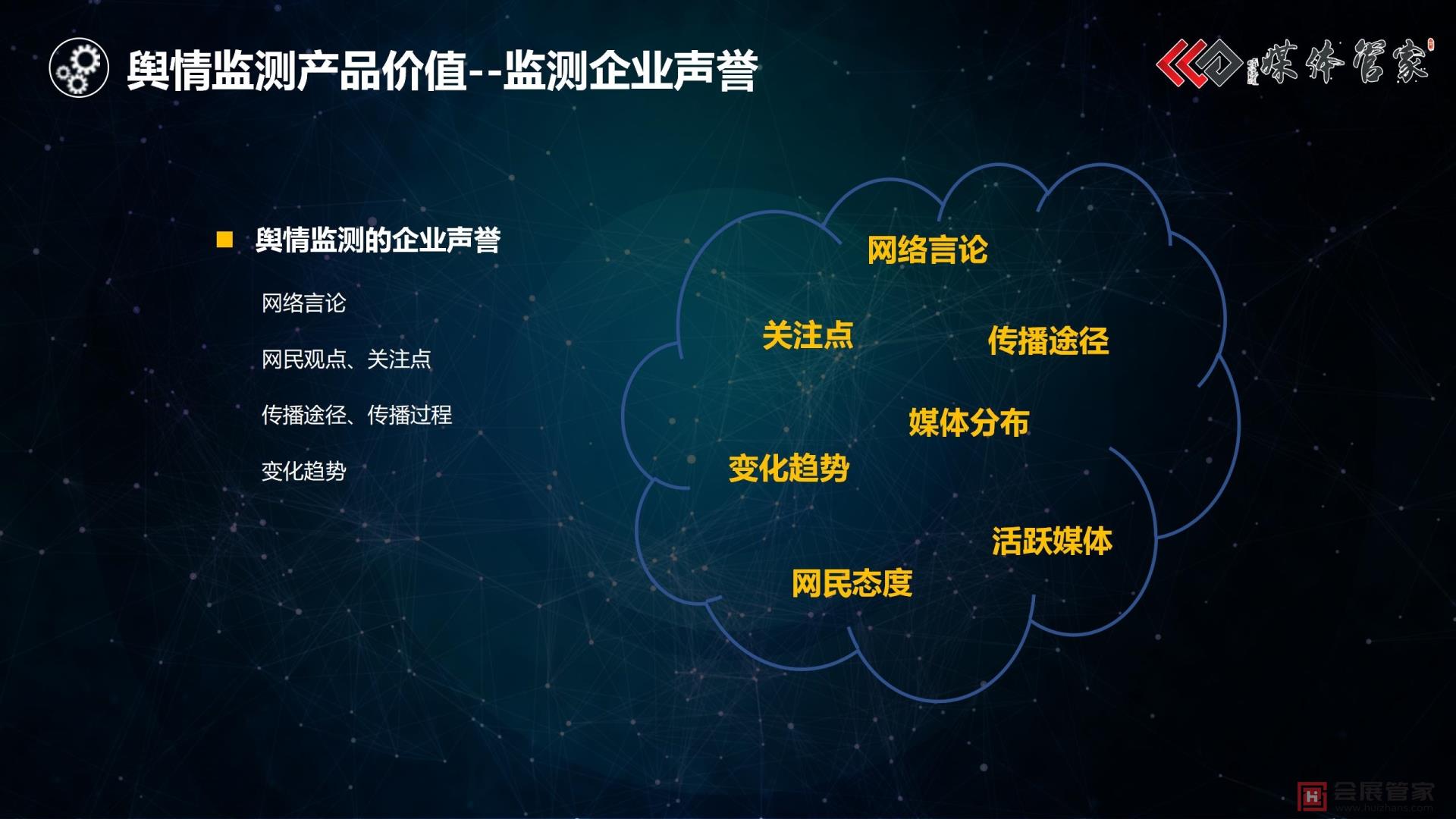 舆情监测产品价值--监测企业声誉

媒体管家

■ 舆情监测的企业声誉

网络言论

网民观点、关注点

传播途径、传播过程

变化趋势

网络言论

关注点

传播途径

媒体分布

变化趋势

活跃媒体

网民态度

会展管家
www.huizhans.com